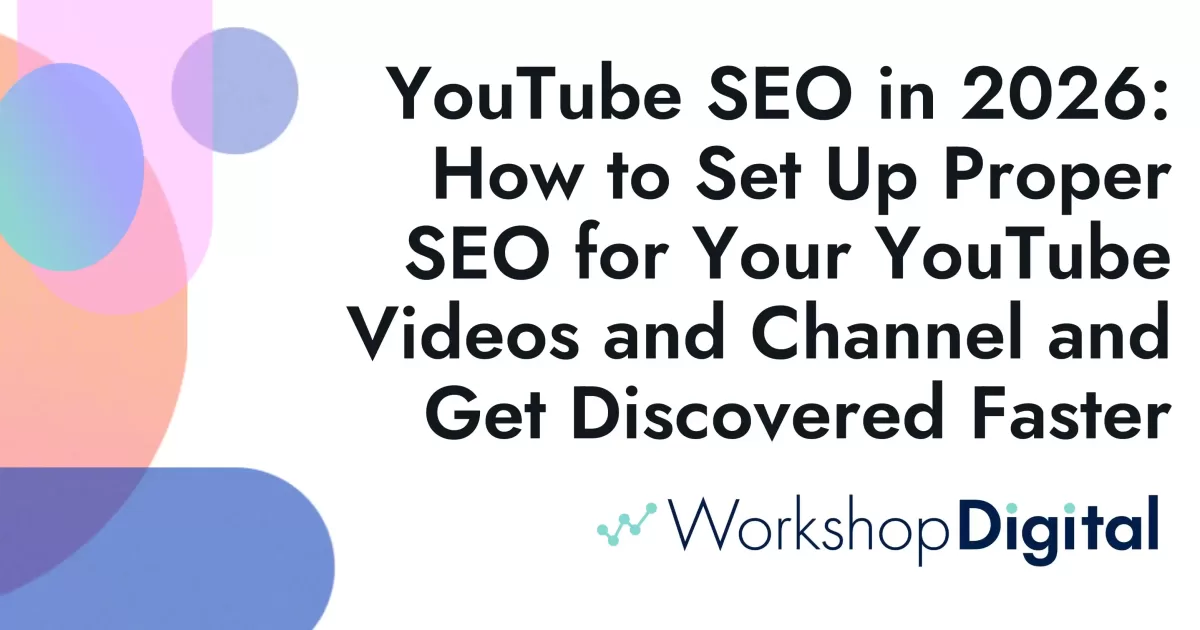 YouTube SEO in 2026: How to Set Up Proper SEO for Your YouTube Videos and Channel and Get Discovered Faster

WorkshopDigital